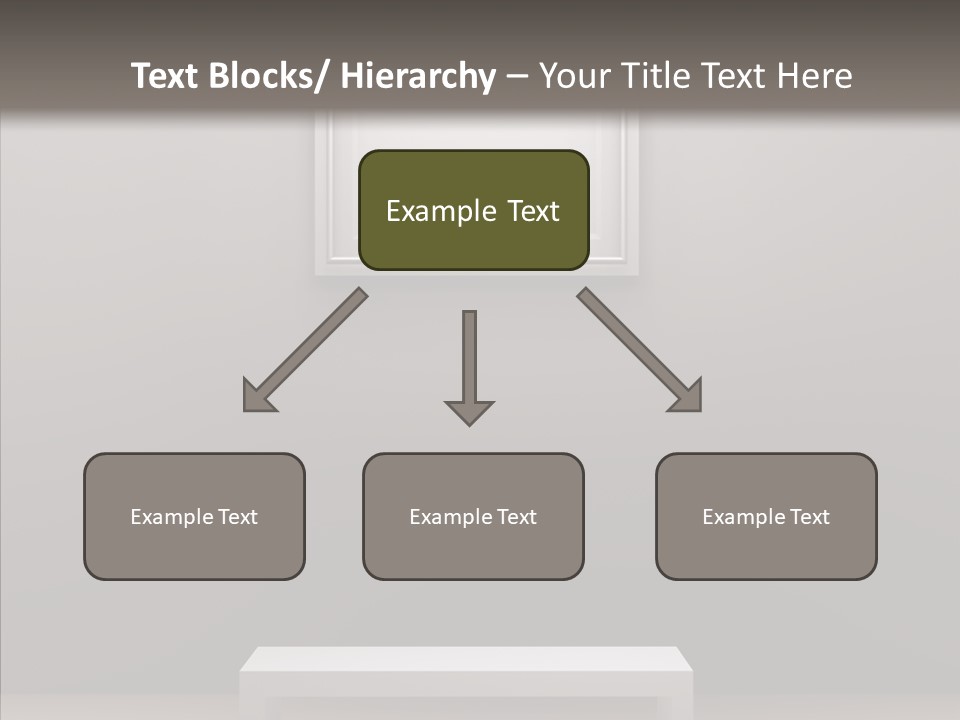 Text Blocks/ Hierarchy – Your Title Text Here

Example Text

Example Text

Example Text

Example Text